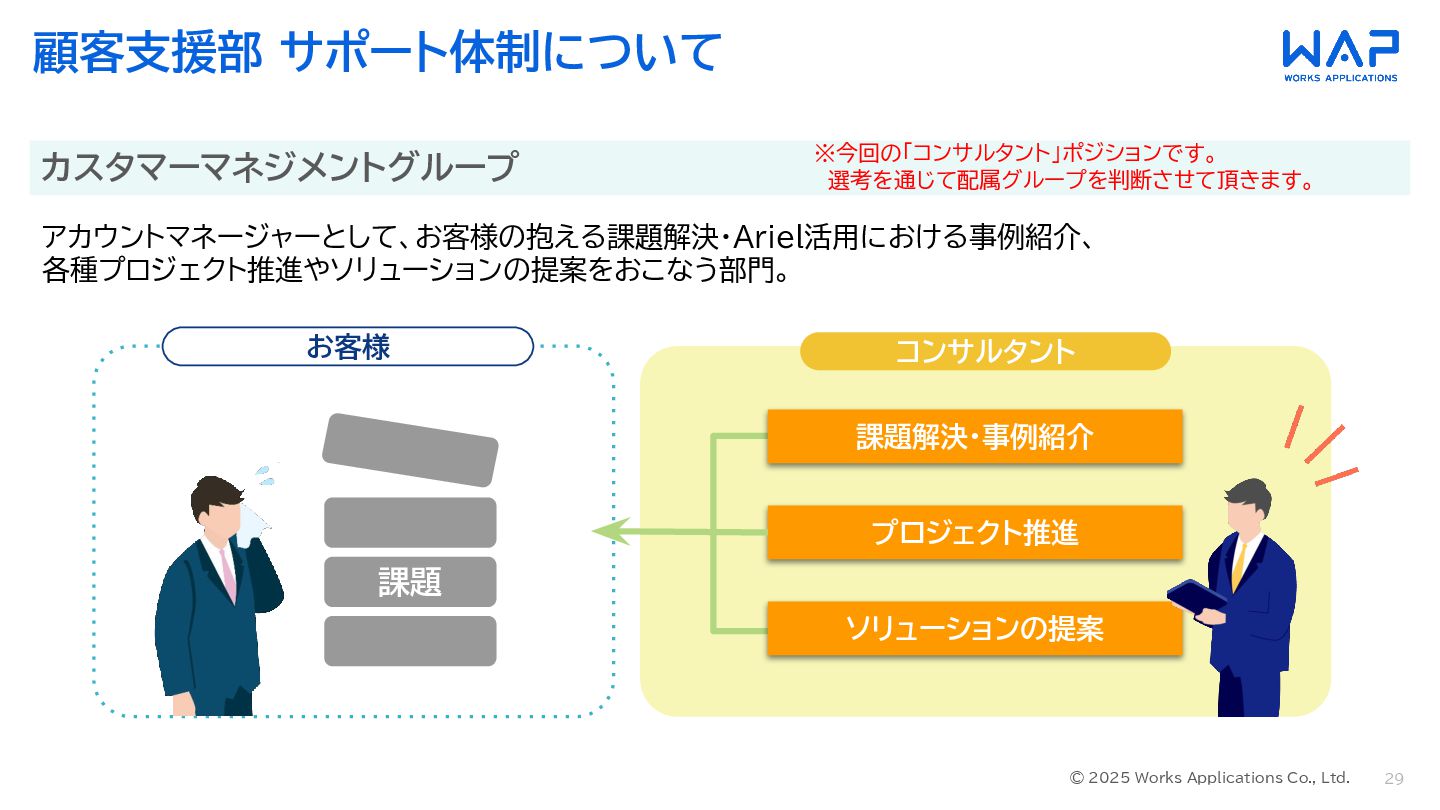 顧客支援部 サポート体制について

WAP
WORKS APPLICATIONS

カスタマーマネジメントグループ

※今回の「コンサルタント」ポジションです。
選考を通じて配属グループを判断させて頂きます。

アカウントマネージャーとして、お客様の抱える課題解決・Ariel活用における事例紹介、各種プロジェクト推進やソリューションの提案をおこなう部門。

お客様

課題

コンサルタント

課題解決・事例紹介

プロジェクト推進

ソリューションの提案

© 2025 Works Applications Co., Ltd. 29